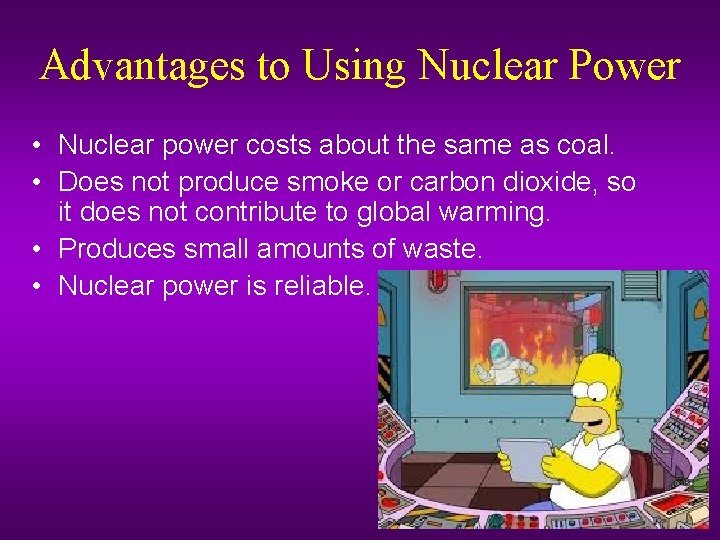 Advantages to Using Nuclear Power

• Nuclear power costs about the same as coal.
• Does not produce smoke or carbon dioxide, so it does not contribute to global warming.
• Produces small amounts of waste.
• Nuclear power is reliable.